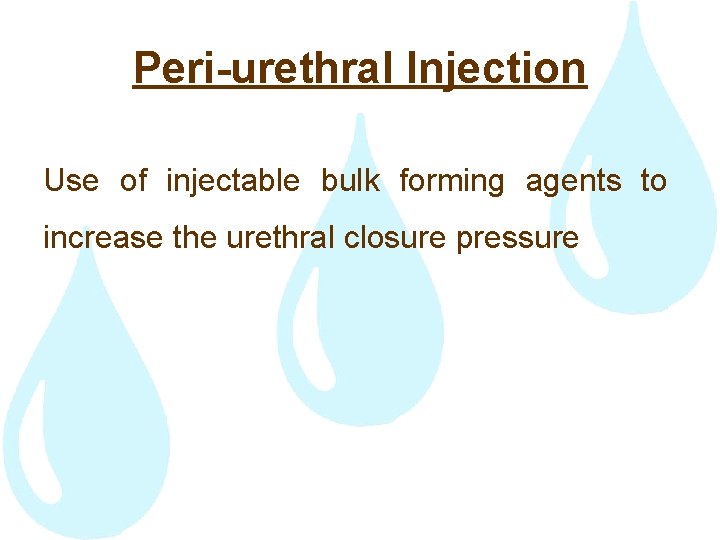 Peri-urethral Injection

Use of injectable bulk forming agents to increase the urethral closure pressure